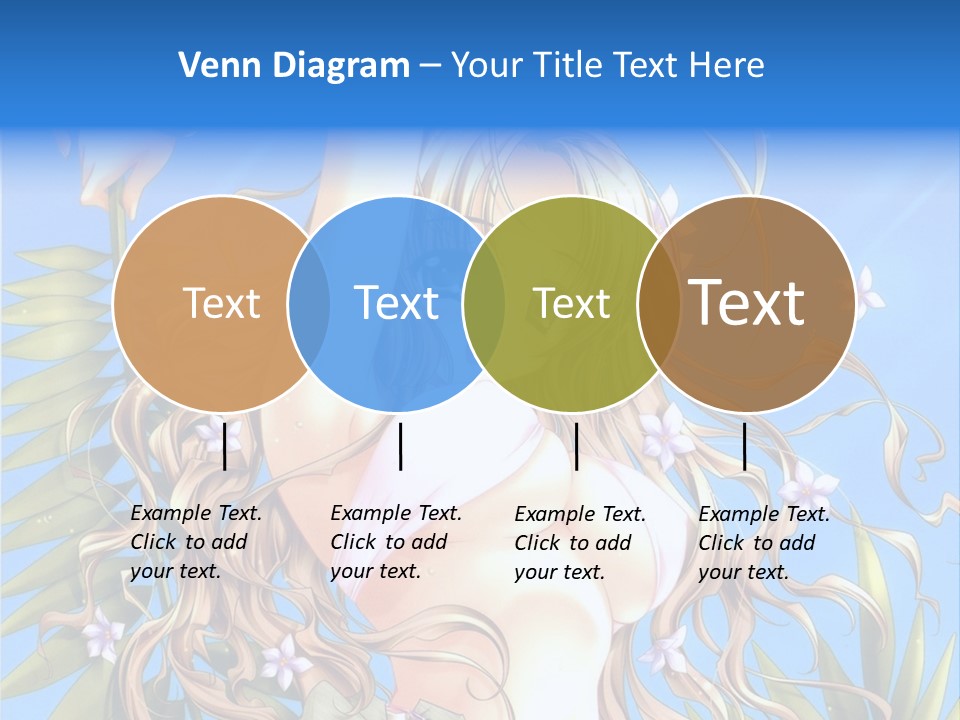 Venn Diagram – Your Title Text Here

Text

Text

Text

Text

Example Text. Click to add your text.

Example Text. Click to add your text.

Example Text. Click to add your text.

Example Text. Click to add your text.